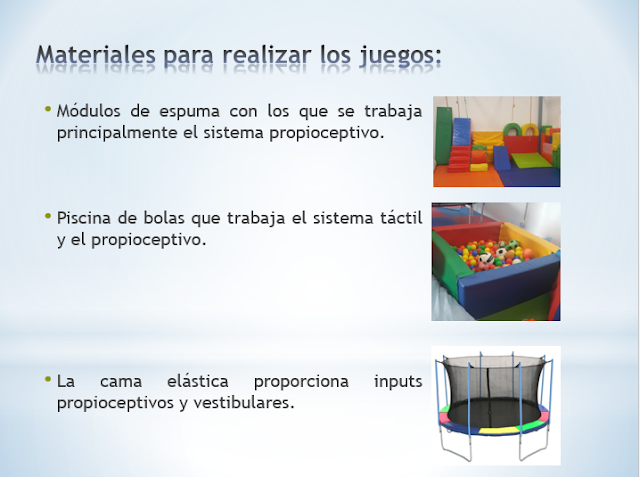 Materiales para realizar los juegos:

• Módulos de espuma con los que se trabaja principalmente el sistema propioceptivo.

• Piscina de bolas que trabaja el sistema táctil y el propioceptivo.

• La cama elástica proporciona inputs propioceptivos y vestibulares.